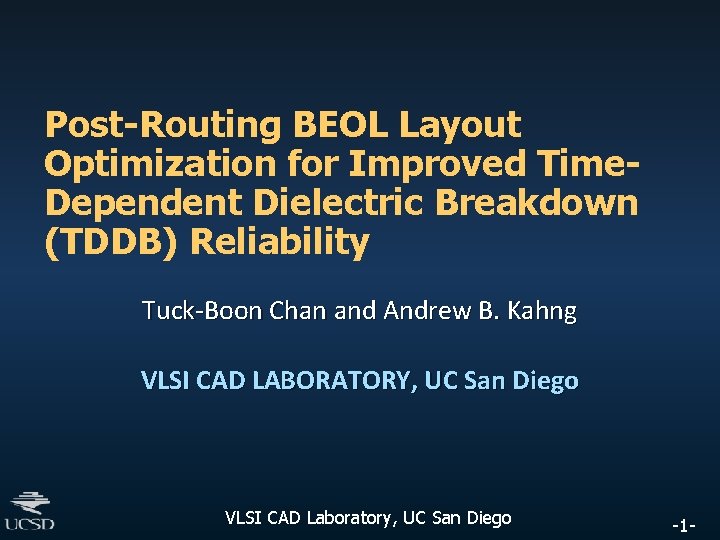 Post-Routing BEOL Layout Optimization for Improved Time-Dependent Dielectric Breakdown (TDDB) Reliability

Tuck-Boon Chan and Andrew B. Kahng

VLSI CAD LABORATORY, UC San Diego

UCSD

VLSI CAD Laboratory, UC San Diego

-1-